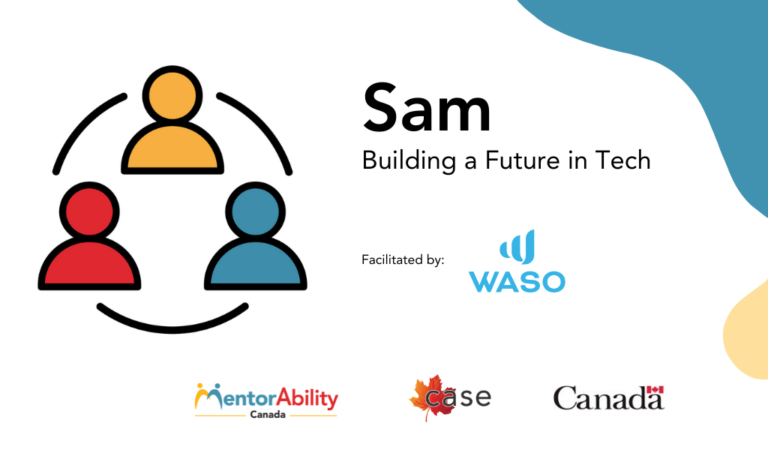 Sam

Building a Future in Tech

Facilitated by:

WASO

MentorAbility Canada

case

Canada